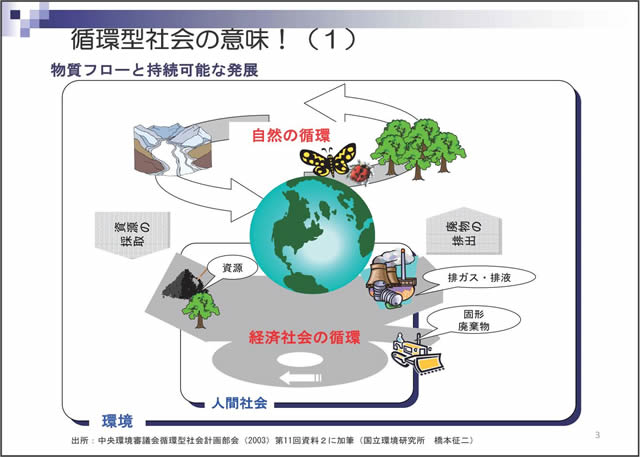 循環型社会の意味！（１）

物質フローと持続可能な発展

自然の循環

資源の採取

廃物の排出

資源

排ガス・排液

固形廃棄物

経済社会の循環

人間社会

環境

出所：中央環境審議会循環型社会計画部会（2003）第11回資料２に加筆（国立環境研究所　橋本征二）

3